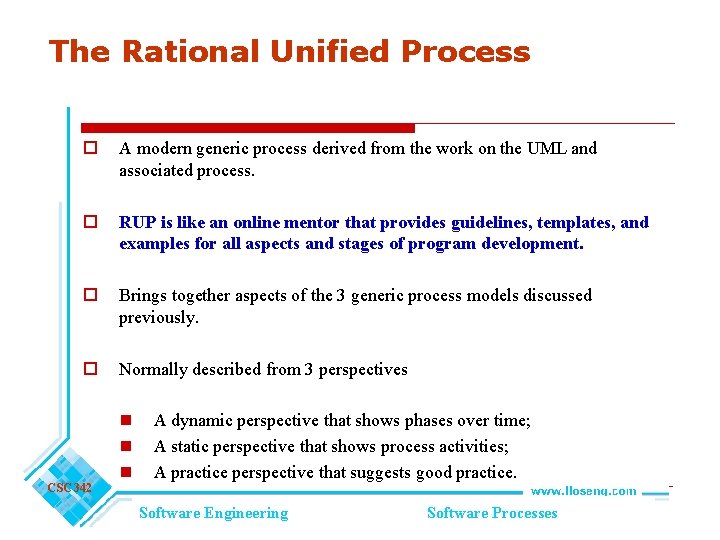 The Rational Unified Process

A modern generic process derived from the work on the UML and associated process.

RUP is like an online mentor that provides guidelines, templates, and examples for all aspects and stages of program development.

Brings together aspects of the 3 generic process models discussed previously.

Normally described from 3 perspectives

A dynamic perspective that shows phases over time;
A static perspective that shows process activities;
A practice perspective that suggests good practice.

CSC 342

www.lloseng.com

Software Engineering

Software Processes